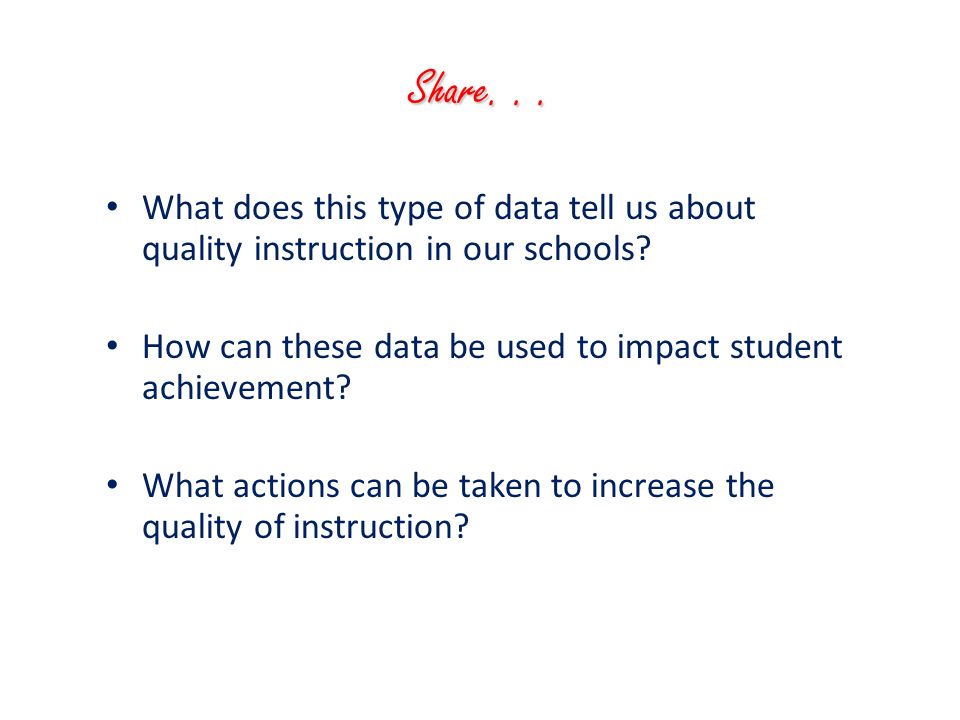 Share. . .

• What does this type of data tell us about quality instruction in our schools?

• How can these data be used to impact student achievement?

• What actions can be taken to increase the quality of instruction?